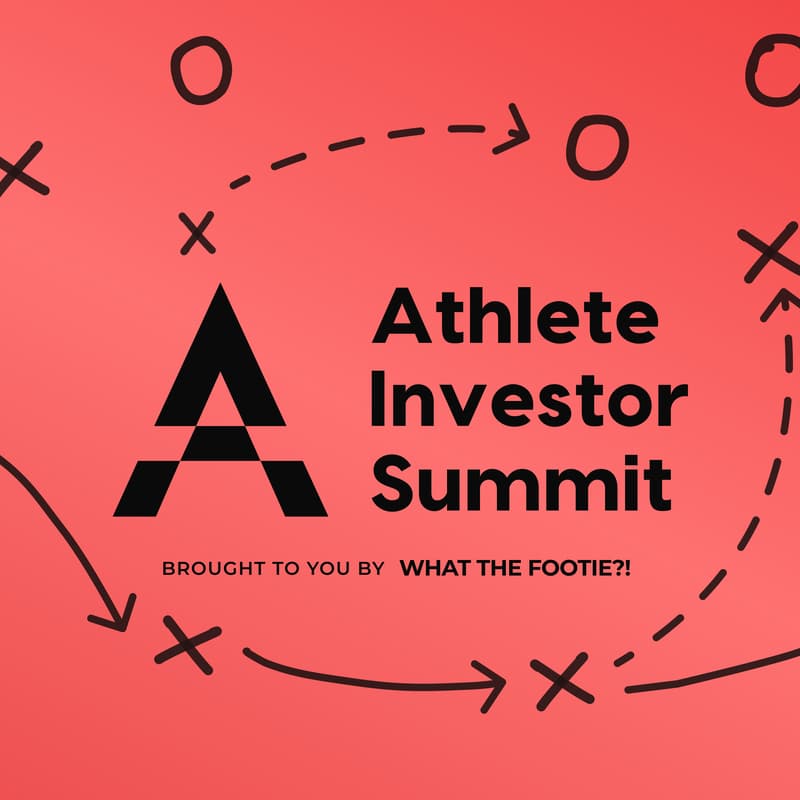 Athlete Investor Summit

BROUGHT TO YOU BY WHAT THE FOOTIE?!